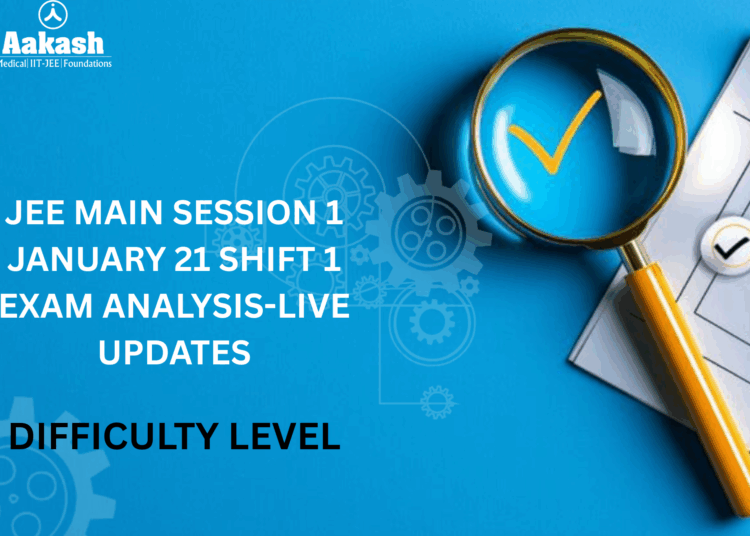 Aakash
Medical | IIT-JEE | Foundations

JEE MAIN SESSION 1 JANUARY 21 SHIFT 1 EXAM ANALYSIS-LIVE UPDATES

DIFFICULTY LEVEL